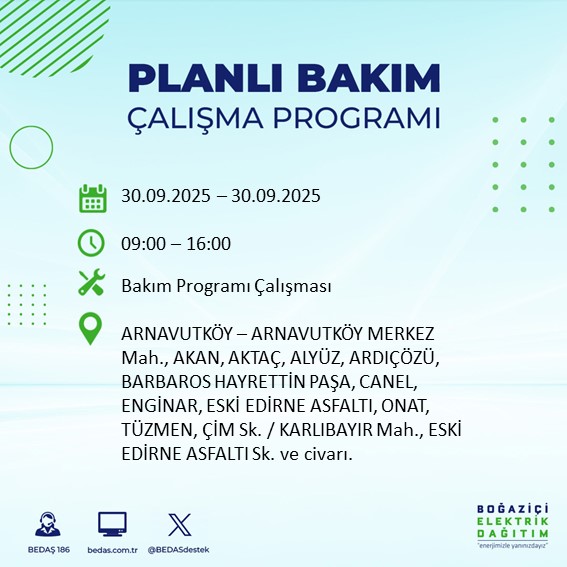 PLANLI BAKIM
ÇALIŞMA PROGRAMI

30.09.2025 – 30.09.2025

09:00 – 16:00

Bakım Programı Çalışması

ARNAVUTKÖY – ARNAVUTKÖY MERKEZ Mah., AKAN, AKTAÇ, ALYÜZ, ARDIÇÖZÜ, BARBAROS HAYRETTİN PAŞA, CANEL, ENGİNAR, ESKİ EDİRNE ASFALTI, ONAT, TÜZMEN, ÇİM Sk. / KARLIBAYIR Mah., ESKİ EDİRNE ASFALTI Sk. ve civarı.

BEDAŞ 186 bedas.com.tr @BEDASdestek

BOĞAZİÇİ
ELEKTRİK
DAĞITIM
"enerjimizle yanınızdayız"